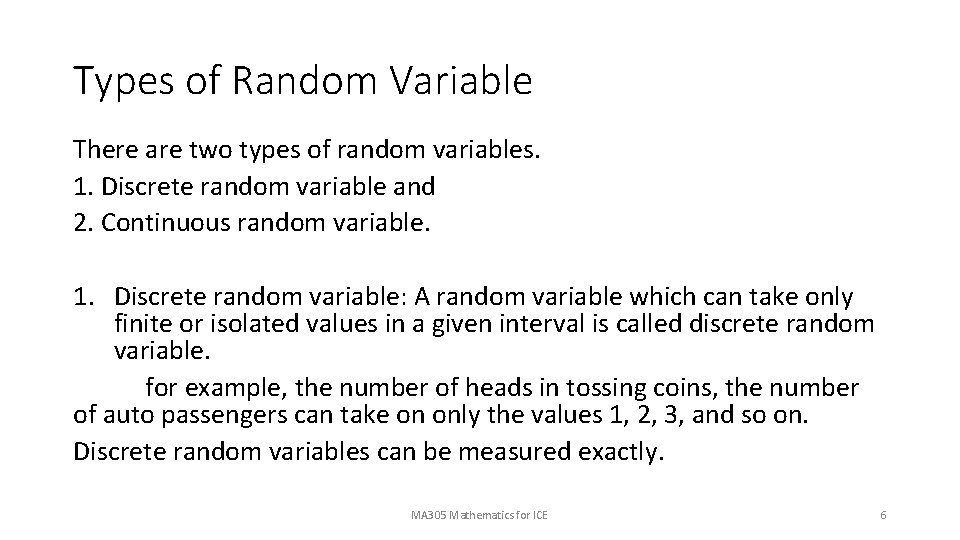 Types of Random Variable

There are two types of random variables.
1. Discrete random variable and
2. Continuous random variable.

1. Discrete random variable: A random variable which can take only finite or isolated values in a given interval is called discrete random variable.

for example, the number of heads in tossing coins, the number of auto passengers can take on only the values 1, 2, 3, and so on. Discrete random variables can be measured exactly.

MA305 Mathematics for ICE

6